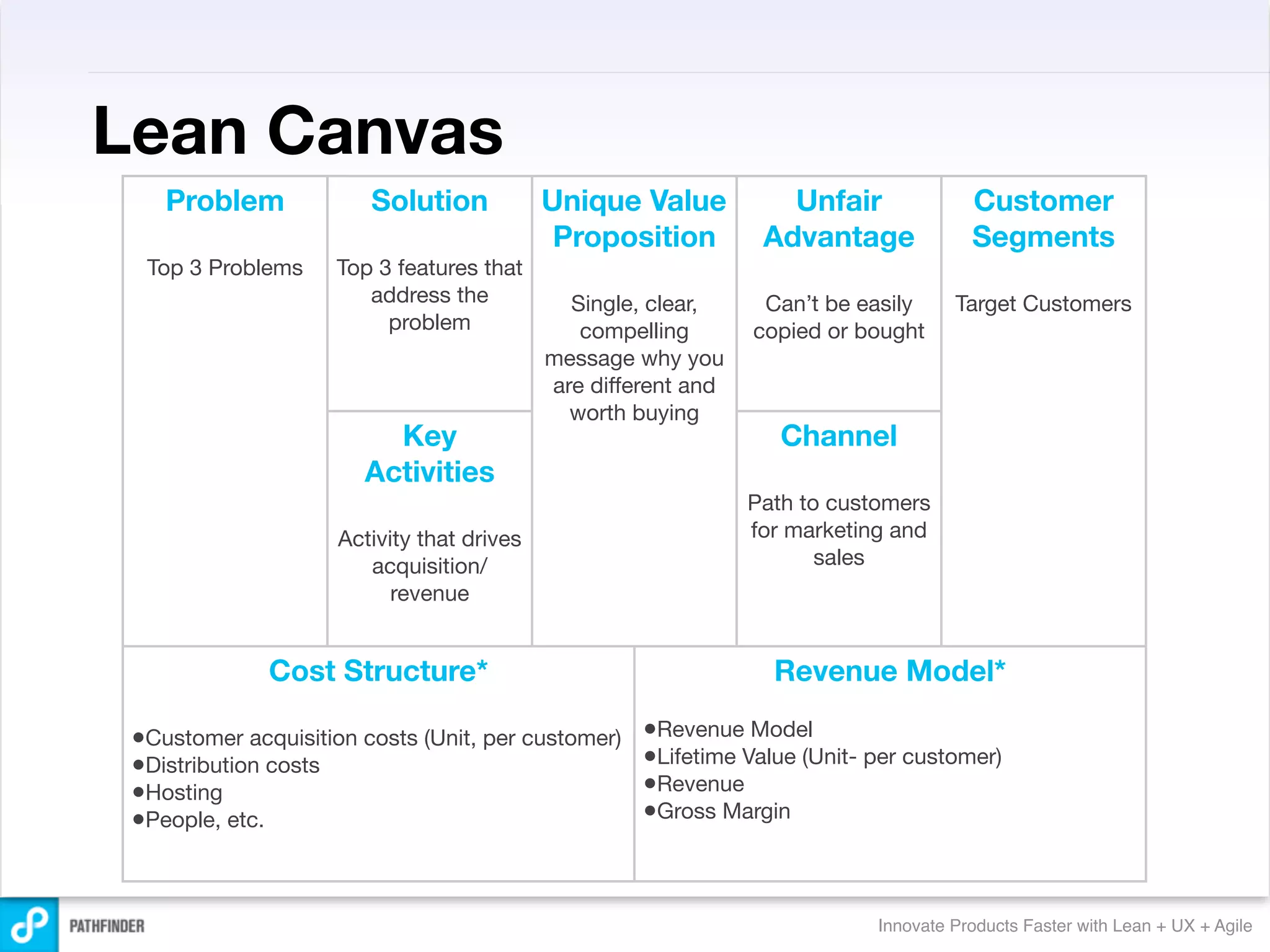 Lean Canvas

Problem

Top 3 Problems

Solution

Top 3 features that address the problem

Key Activities

Activity that drives acquisition/ revenue

Unique Value Proposition

Single, clear, compelling message why you are different and worth buying

Unfair Advantage

Can't be easily copied or bought

Channel

Path to customers for marketing and sales

Customer Segments

Target Customers

Cost Structure*

•Customer acquisition costs (Unit, per customer)
•Distribution costs
•Hosting
•People, etc.

Revenue Model*

•Revenue Model
•Lifetime Value (Unit- per customer)
•Revenue
•Gross Margin

PATHFINDER

Innovate Products Faster with Lean + UX + Agile